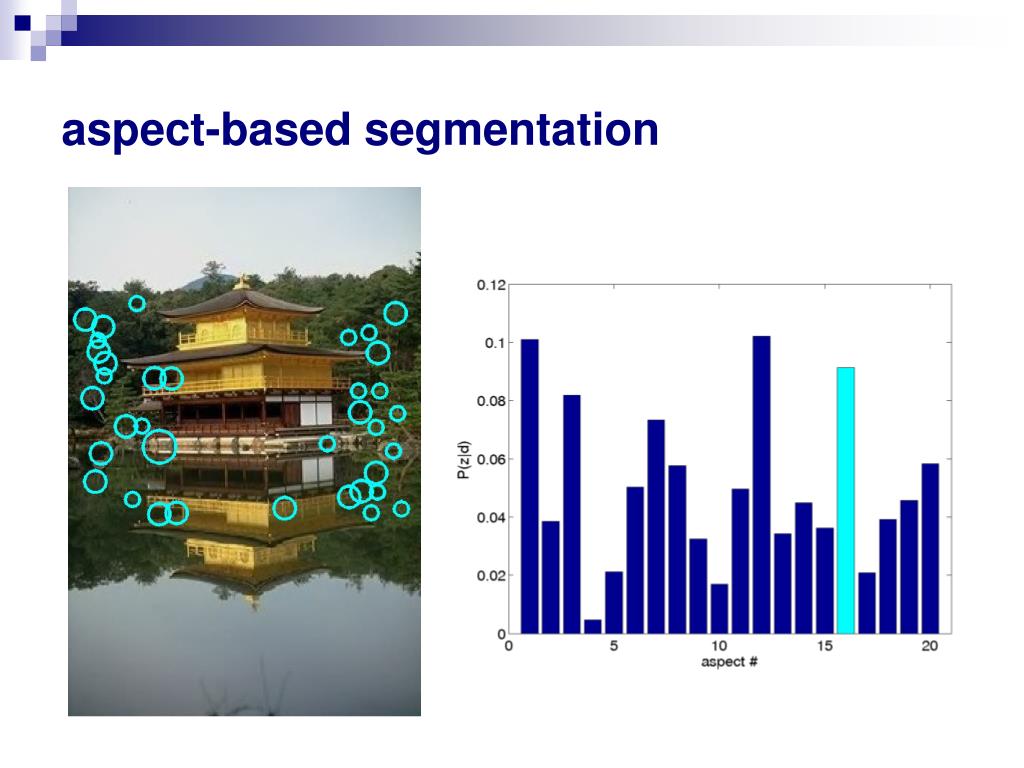 aspect-based segmentation

0.12
0.1
0.08
0.06
0.04
0.02
0
P(z|d)
0
5
10
15
20
aspect #